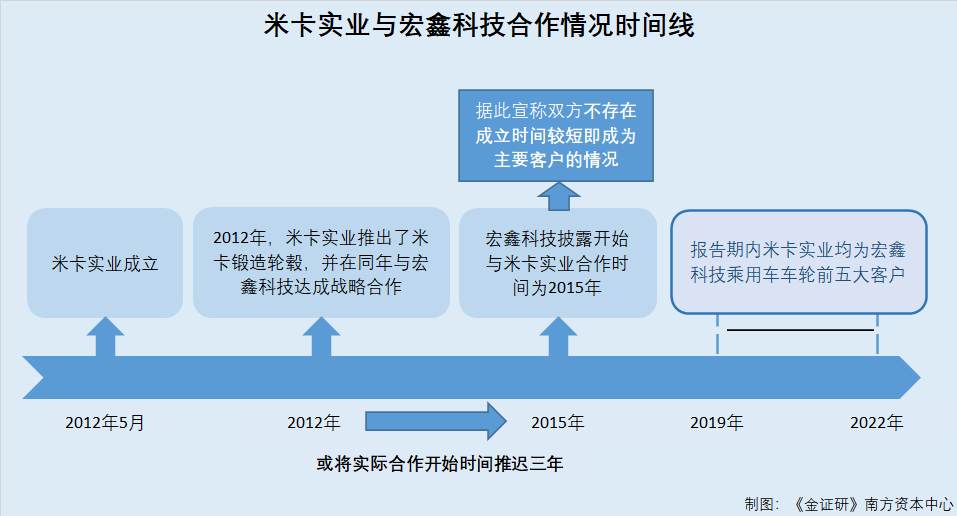 米卡实业与宏鑫科技合作情况时间线

据此宣称双方不存在成立时间较短即成为主要客户的情况

米卡实业成立

2012年，米卡实业推出了米卡锻造轮毂，并在同年与宏鑫科技达成战略合作

宏鑫科技披露开始与米卡实业合作时间为2015年

报告期内米卡实业均为宏鑫科技乘用车车轮前五大客户

2012年5月

2012年

2015年

2019年

2022年

或将实际合作开始时间推迟三年

制图：《金证研》南方资本中心